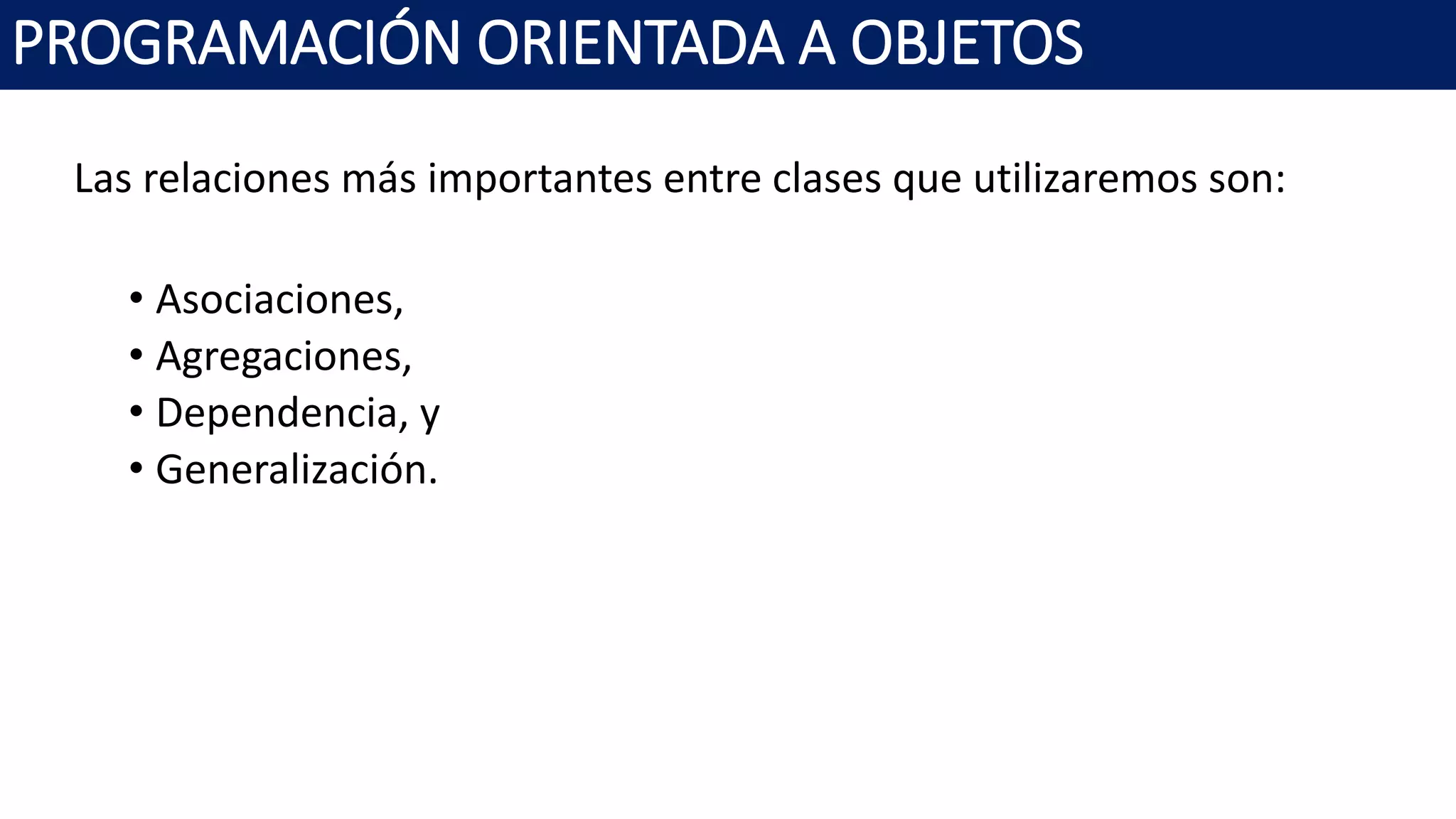 PROGRAMACIÓN ORIENTADA A OBJETOS

Las relaciones más importantes entre clases que utilizaremos son:

• Asociaciones,
• Agregaciones,
• Dependencia, y
• Generalización.